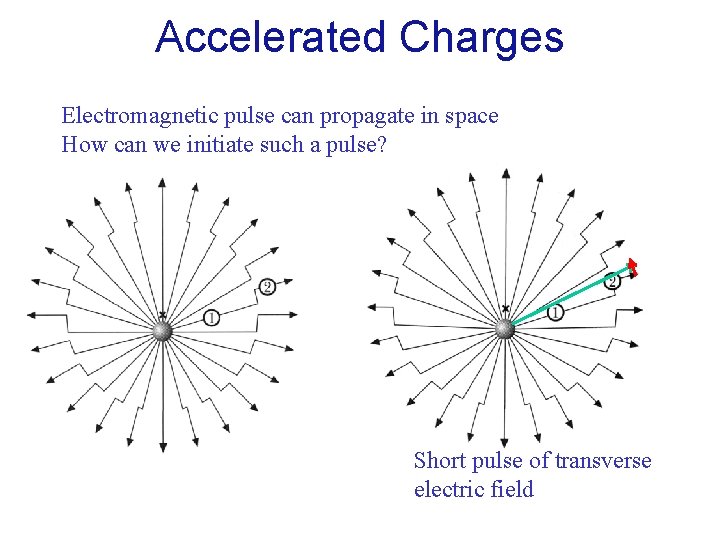 Accelerated Charges

Electromagnetic pulse can propagate in space
How can we initiate such a pulse?

2

1

2

1

Short pulse of transverse electric field